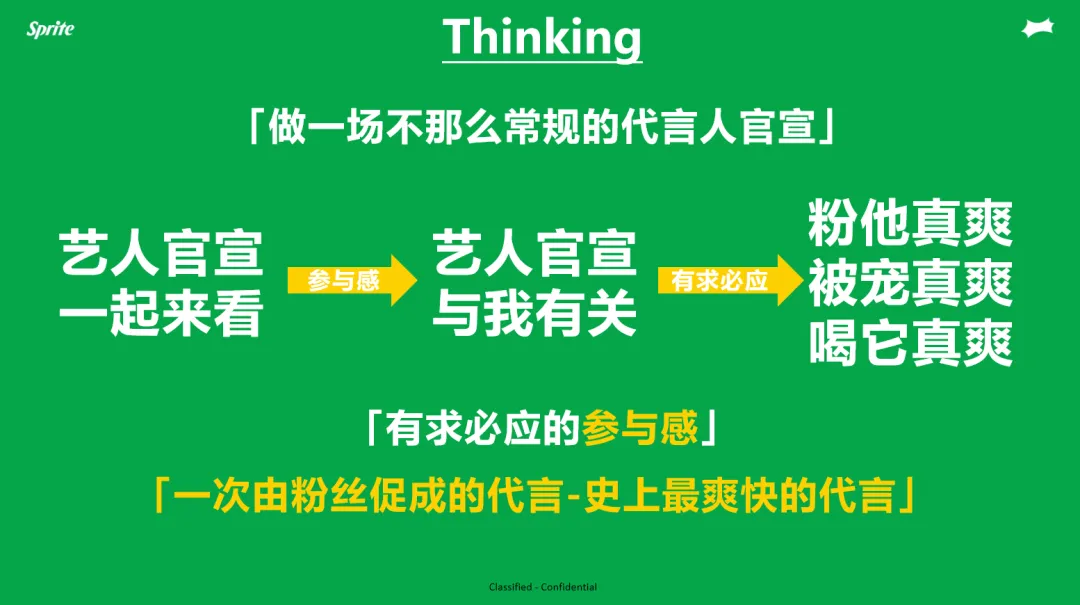 Sprite

Thinking

「做一场不那么常规的代言人官宣」

艺人官宣
一起来看

参与感

艺人官宣
与我有关

有求必应

粉他真爽
被宠真爽
喝它真爽

「有求必应的参与感」

「一次由粉丝促成的代言-史上最爽快的代言」

Classified - Confidential